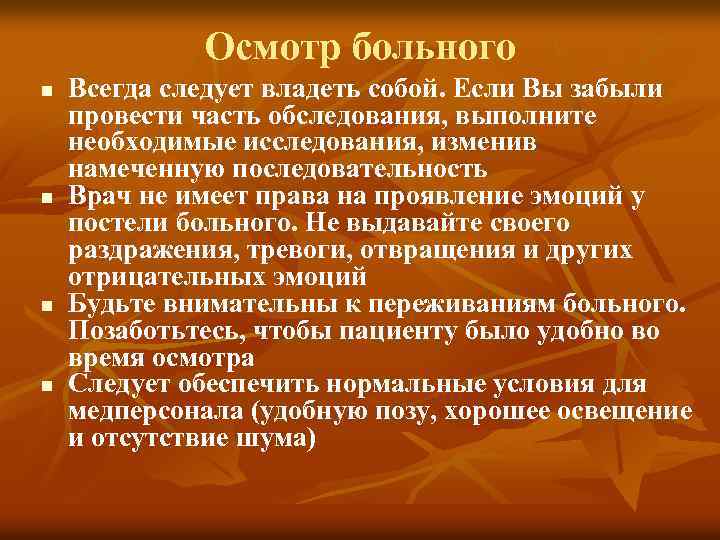 Осмотр больного

- Всегда следует владеть собой. Если Вы забыли провести часть обследования, выполните необходимые исследования, изменив намеченную последовательность
- Врач не имеет права на проявление эмоций у постели больного. Не выдавайте своего раздражения, тревоги, отвращения и других отрицательных эмоций
- Будьте внимательны к переживаниям больного. Позаботьтесь, чтобы пациенту было удобно во время осмотра
- Следует обеспечить нормальные условия для медперсонала (удобную позу, хорошее освещение и отсутствие шума)